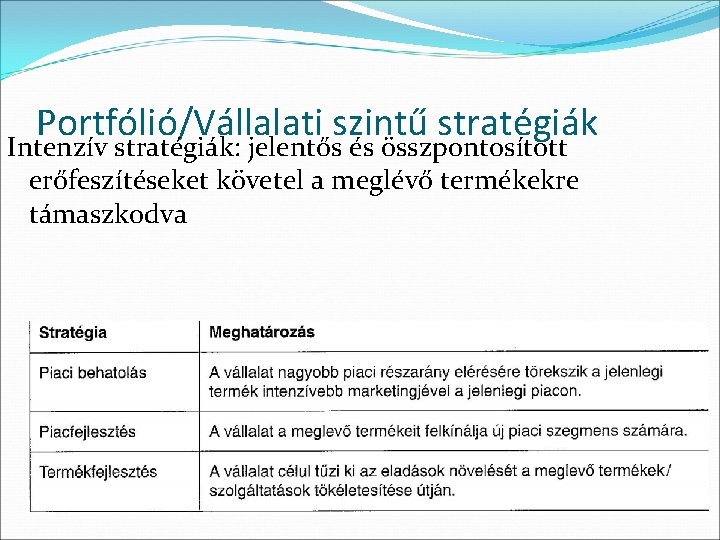 Portfólió/Vállalati szintű stratégiák

Intenzív stratégiák: jelentős és összpontosított erőfeszítéseket követel a meglévő termékekre támaszkodva

| Stratégia | Meghatározás |
|---|---|
| Piaci behatolás | A vállalat nagyobb piaci részarány elérésére törekszik a jelenlegi termék intenzívebb marketingjével a jelenlegi piacon. |
| Piacfejlesztés | A vállalat a meglevő termékeit felkínálja új piaci szegmens számára. |
| Termékfejlesztés | A vállalat célul tűzi ki az eladások növelését a meglevő termékek/ szolgáltatások tökéletesítése útján. |